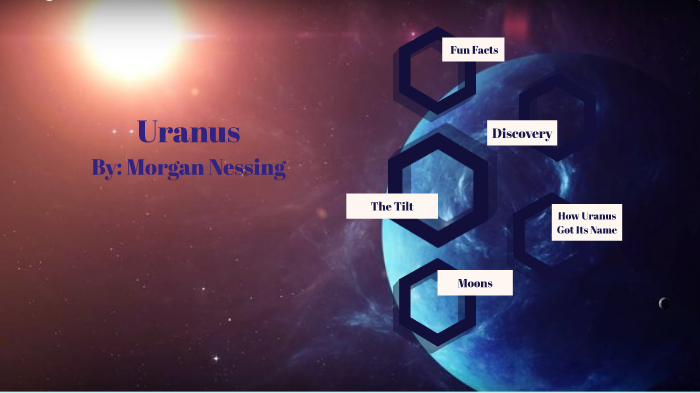 Uranus
By: Morgan Nessing

Fun Facts

Discovery

The Tilt

How Uranus Got Its Name

Moons